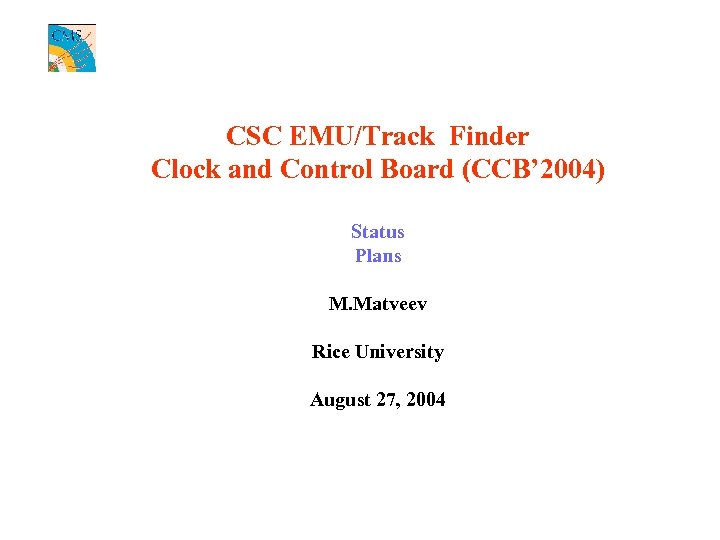 CMS

CSC EMU/Track Finder
Clock and Control Board (CCB'2004)

Status
Plans

M.Matveev

Rice University

August 27, 2004